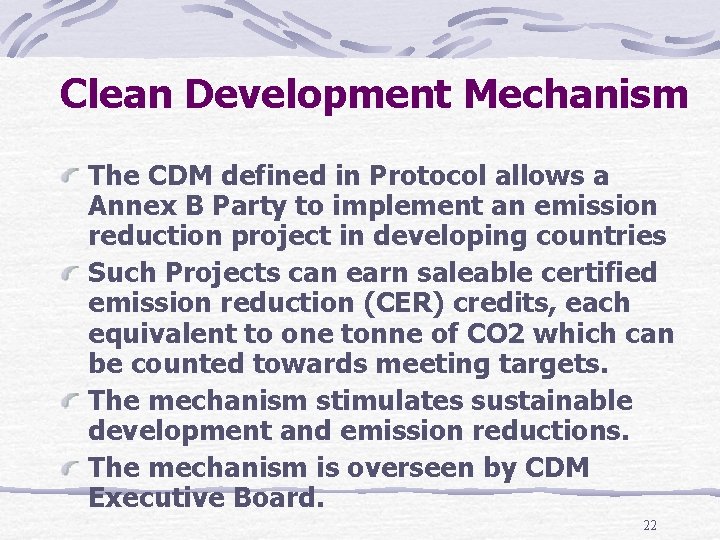 Clean Development Mechanism

The CDM defined in Protocol allows a Annex B Party to implement an emission reduction project in developing countries

Such Projects can earn saleable certified emission reduction (CER) credits, each equivalent to one tonne of CO2 which can be counted towards meeting targets.

The mechanism stimulates sustainable development and emission reductions.

The mechanism is overseen by CDM Executive Board.

22